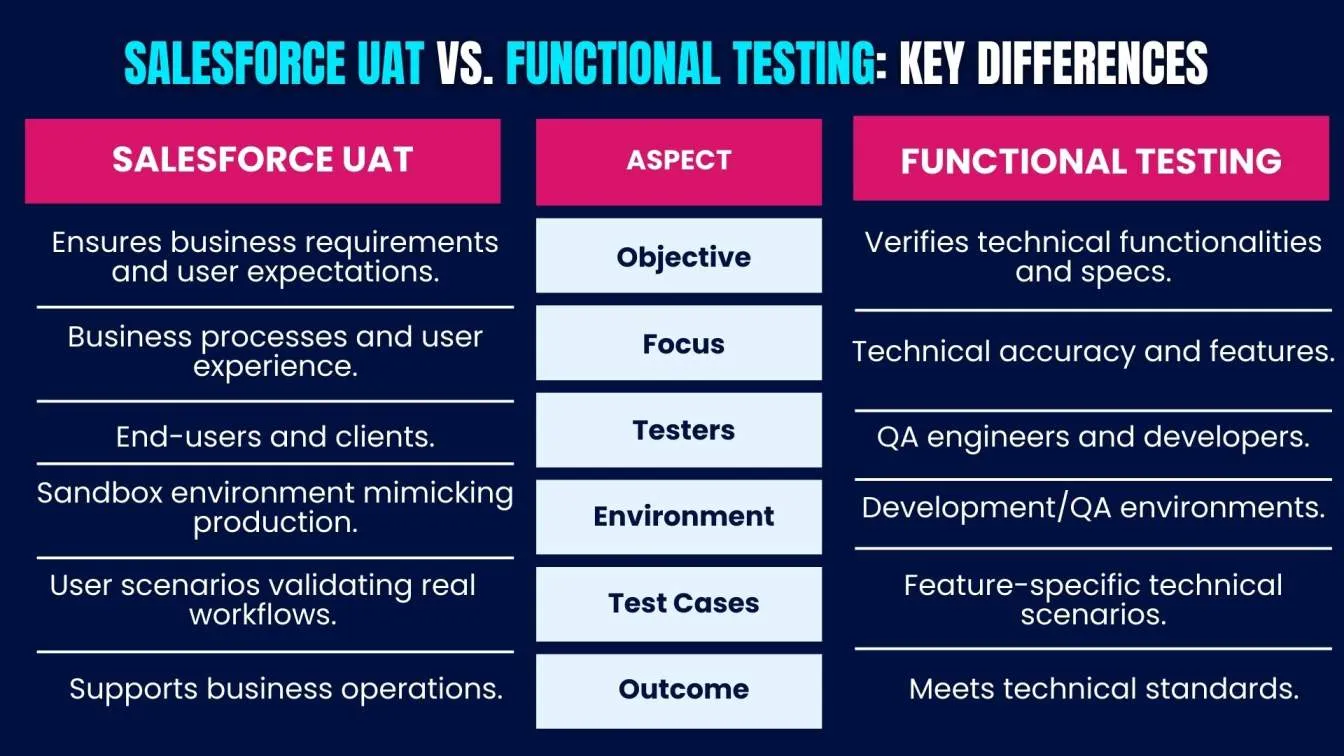 SALESFORCE UAT VS. FUNCTIONAL TESTING: KEY DIFFERENCES

| SALESFORCE UAT | ASPECT | FUNCTIONAL TESTING |
|---|---|---|
| Ensures business requirements and user expectations. | Objective | Verifies technical functionalities and specs. |
| Business processes and user experience. | Focus | Technical accuracy and features. |
| End-users and clients. | Testers | QA engineers and developers. |
| Sandbox environment mimicking production. | Environment | Development/QA environments. |
| User scenarios validating real workflows. | Test Cases | Feature-specific technical scenarios. |
| Supports business operations. | Outcome | Meets technical standards. |